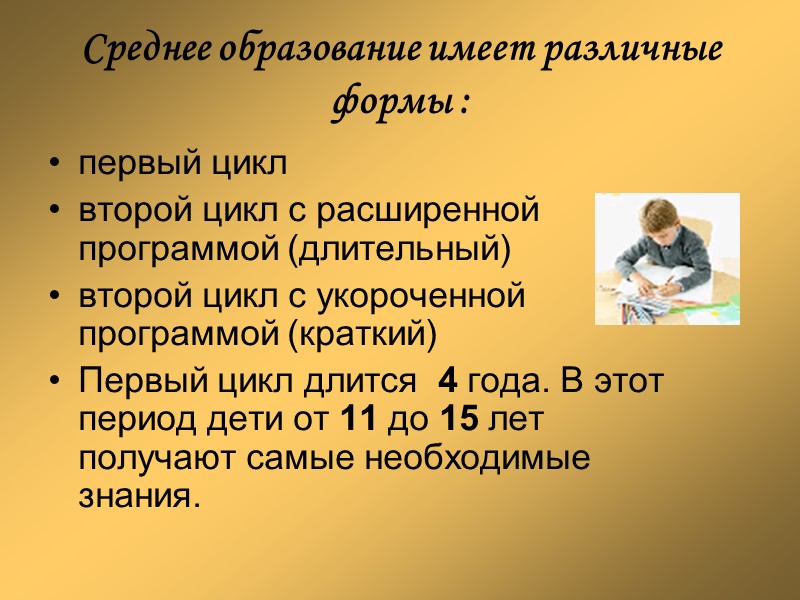 Среднее образование имеет различные формы :

• первый цикл
• второй цикл с расширенной программой (длительный)
• второй цикл с укороченной программой (краткий)
• Первый цикл длится 4 года. В этот период дети от 11 до 15 лет получают самые необходимые знания.